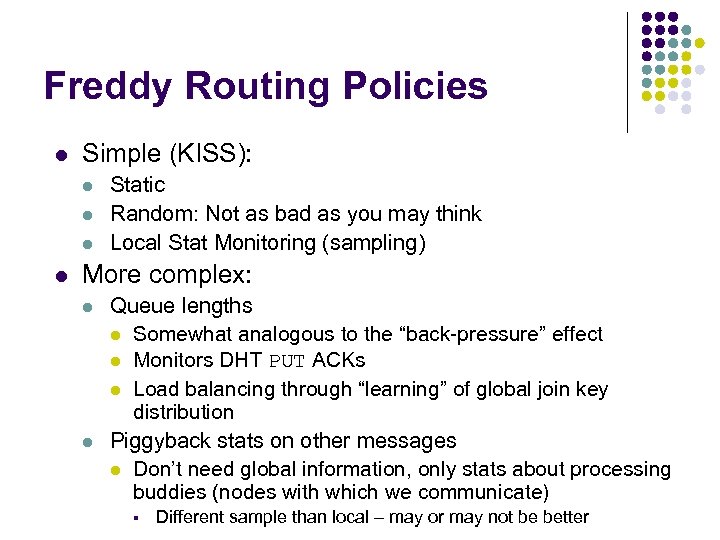 Freddy Routing Policies

- Simple (KISS):
  - Static
  - Random: Not as bad as you may think
  - Local Stat Monitoring (sampling)
- More complex:
  - Queue lengths
    - Somewhat analogous to the “back-pressure” effect
    - Monitors DHT PUT ACKs
    - Load balancing through “learning” of global join key distribution
  - Piggyback stats on other messages
    - Don’t need global information, only stats about processing buddies (nodes with which we communicate)
      - Different sample than local – may or may not be better